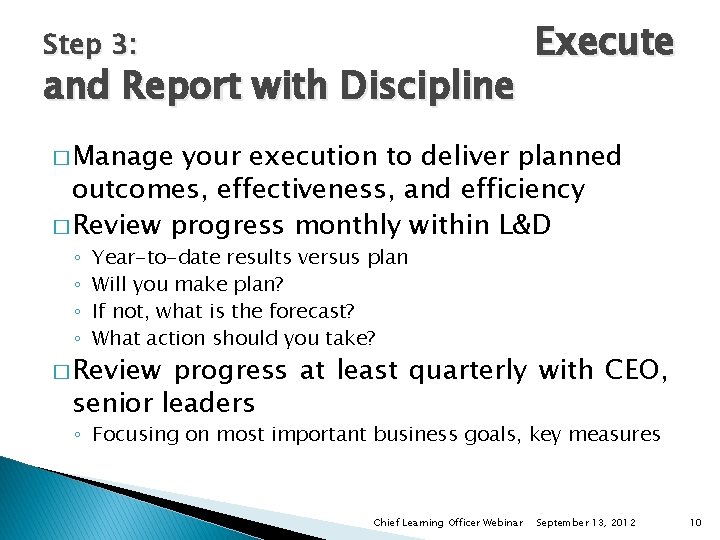 Step 3: Execute and Report with Discipline

□ Manage your execution to deliver planned outcomes, effectiveness, and efficiency
□ Review progress monthly within L&D
◦ Year-to-date results versus plan
◦ Will you make plan?
◦ If not, what is the forecast?
◦ What action should you take?
□ Review progress at least quarterly with CEO, senior leaders
◦ Focusing on most important business goals, key measures

Chief Learning Officer Webinar September 13, 2012 10